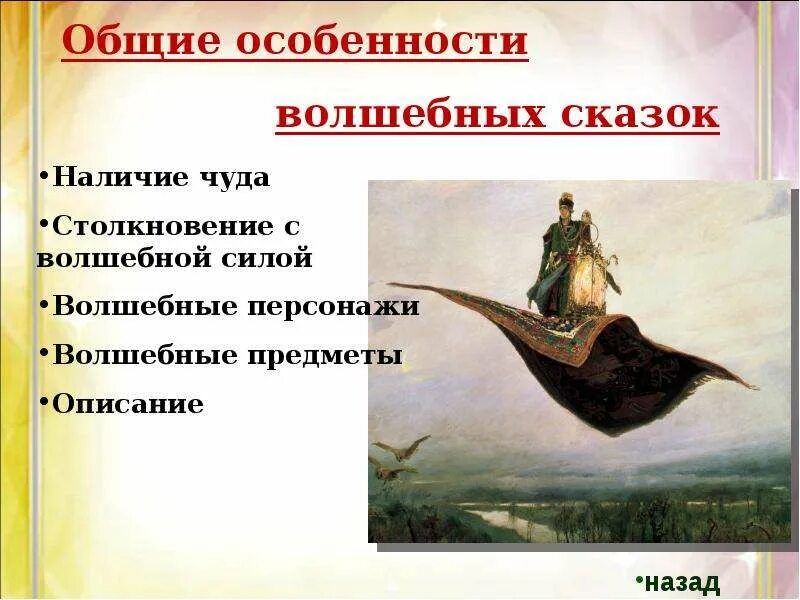 Общие особенности

волшебных сказок

•Наличие чуда

•Столкновение с волшебной силой

•Волшебные персонажи

•Волшебные предметы

•Описание

•назад